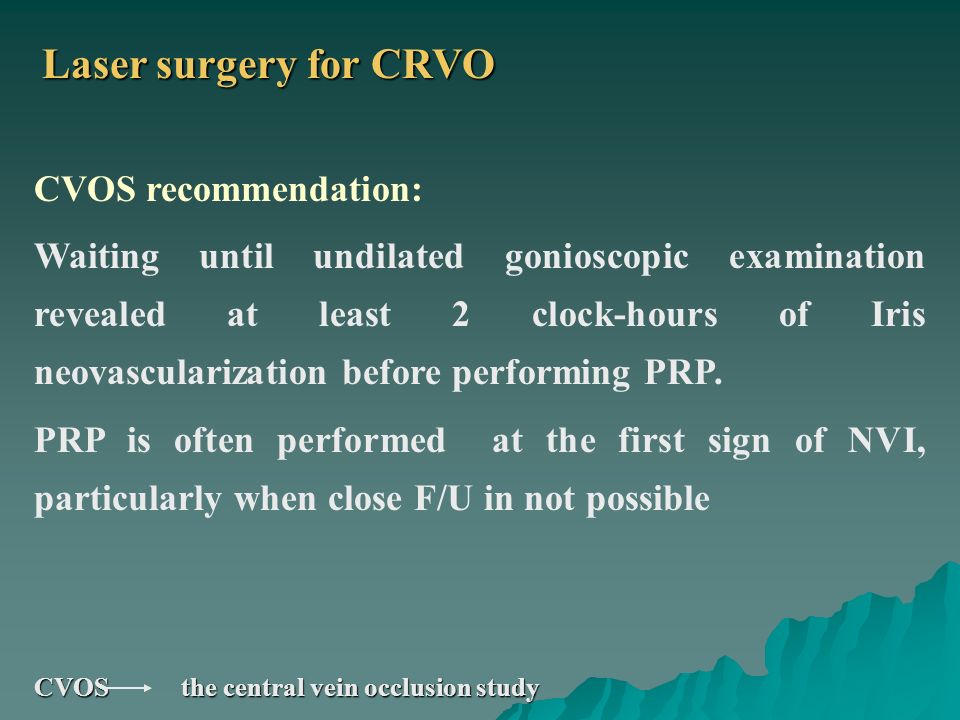 Laser surgery for CRVO

CVOS recommendation:

Waiting until undilated gonioscopic examination revealed at least 2 clock-hours of Iris neovascularization before performing PRP.

PRP is often performed at the first sign of NVI, particularly when close F/U in not possible

CVOS → the central vein occlusion study